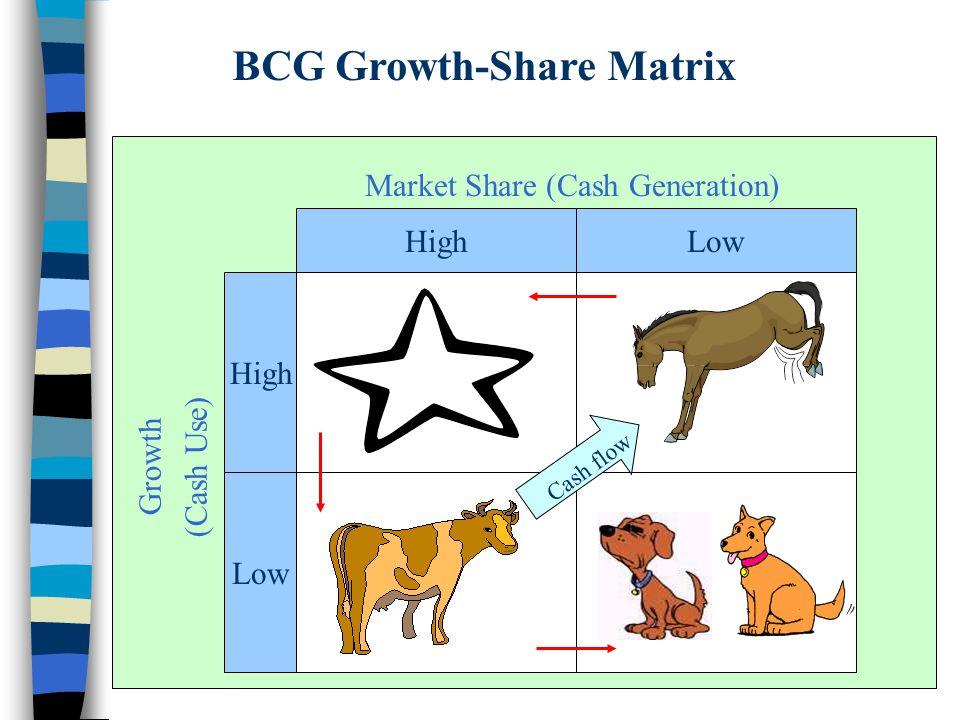 BCG Growth-Share Matrix

Market Share (Cash Generation)

High

Low

Growth (Cash Use)

High

Low

Cash flow